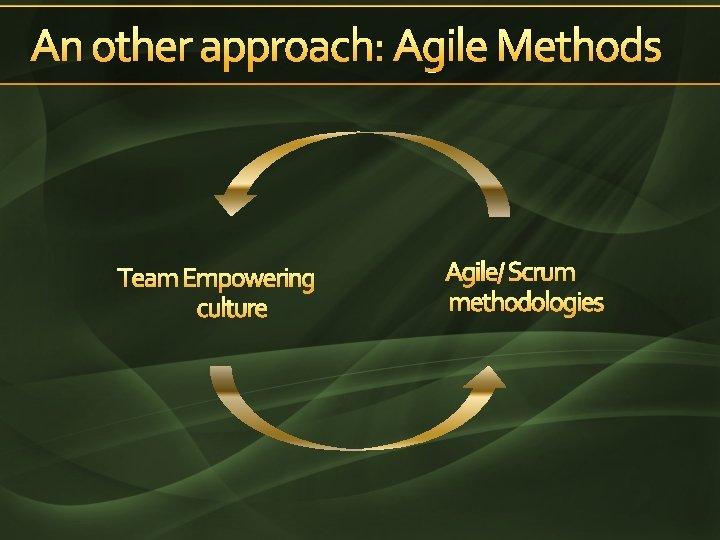 An other approach: Agile Methods

Team Empowering culture

Agile/ Scrum methodologies